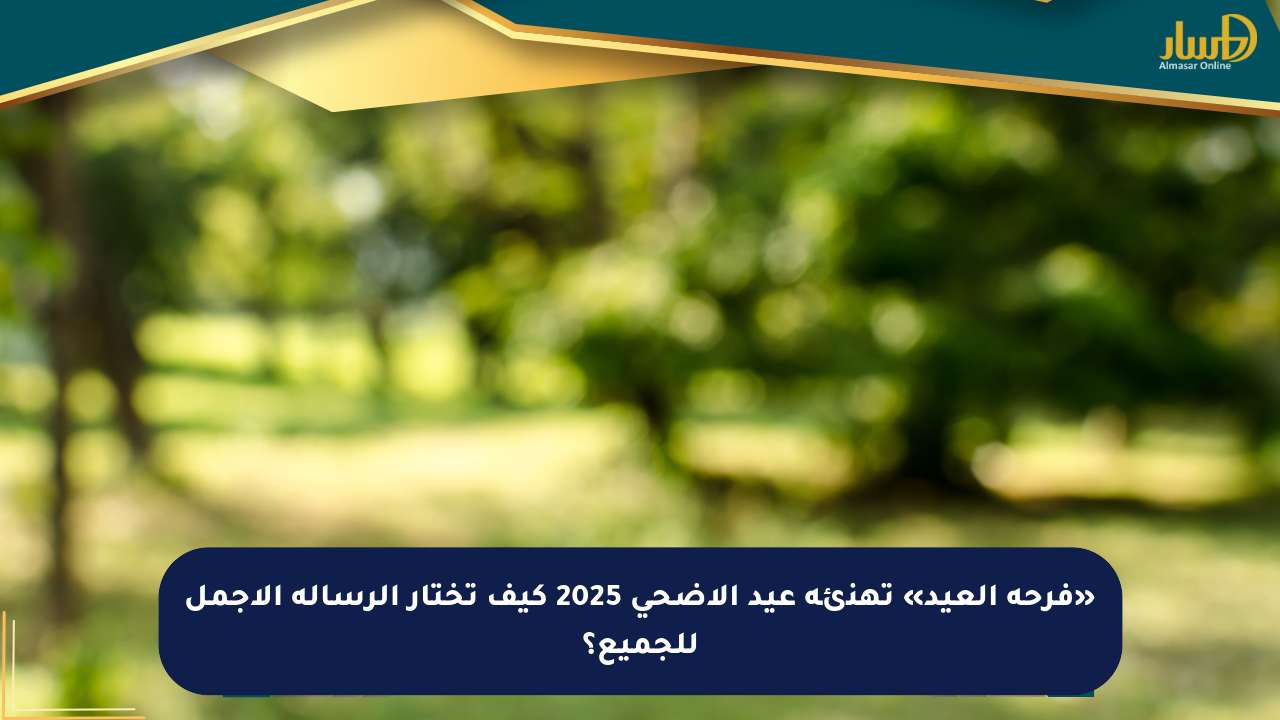 المسار
Almasar Online

«فرحه العيد» تهنئه عيد الاضحي 2025 كيف تختار الرساله الاجمل للجميع؟